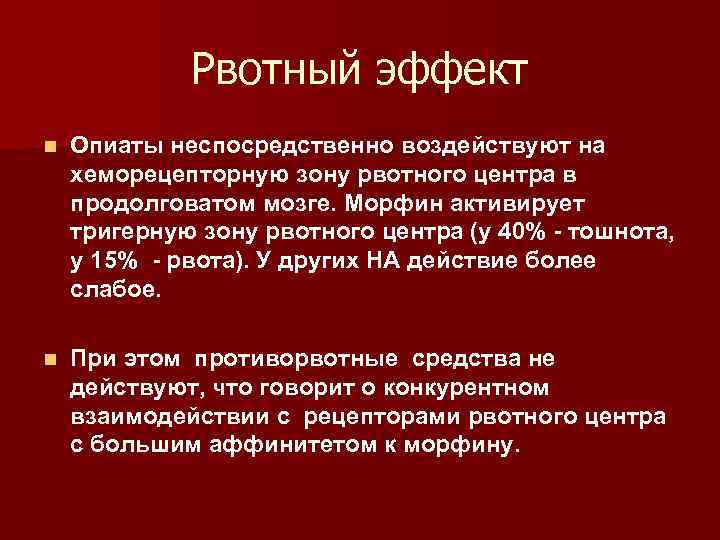 Рвотный эффект

Опиаты неспосредственно воздействуют на хеморецепторную зону рвотного центра в продолговатом мозге. Морфин активирует тригерную зону рвотного центра (у 40% - тошнота, у 15% - рвота). У других НА действие более слабое.

При этом противорвотные средства не действуют, что говорит о конкурентном взаимодействии с рецепторами рвотного центра с большим аффинитетом к морфину.